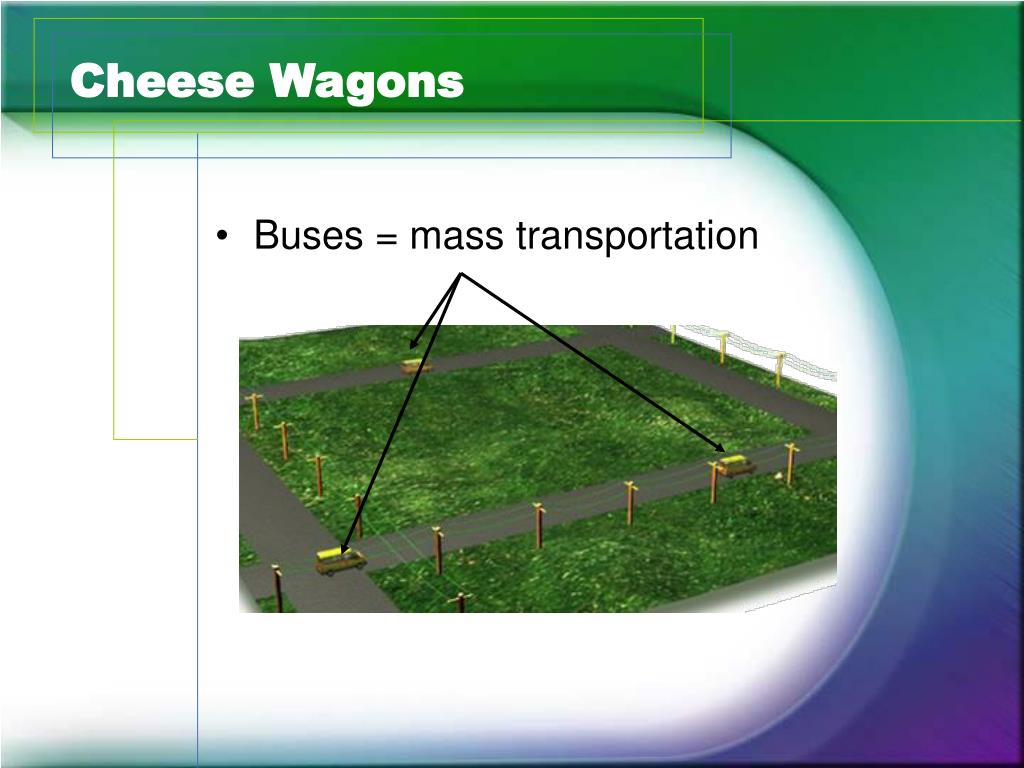 Cheese Wagons

• Buses = mass transportation